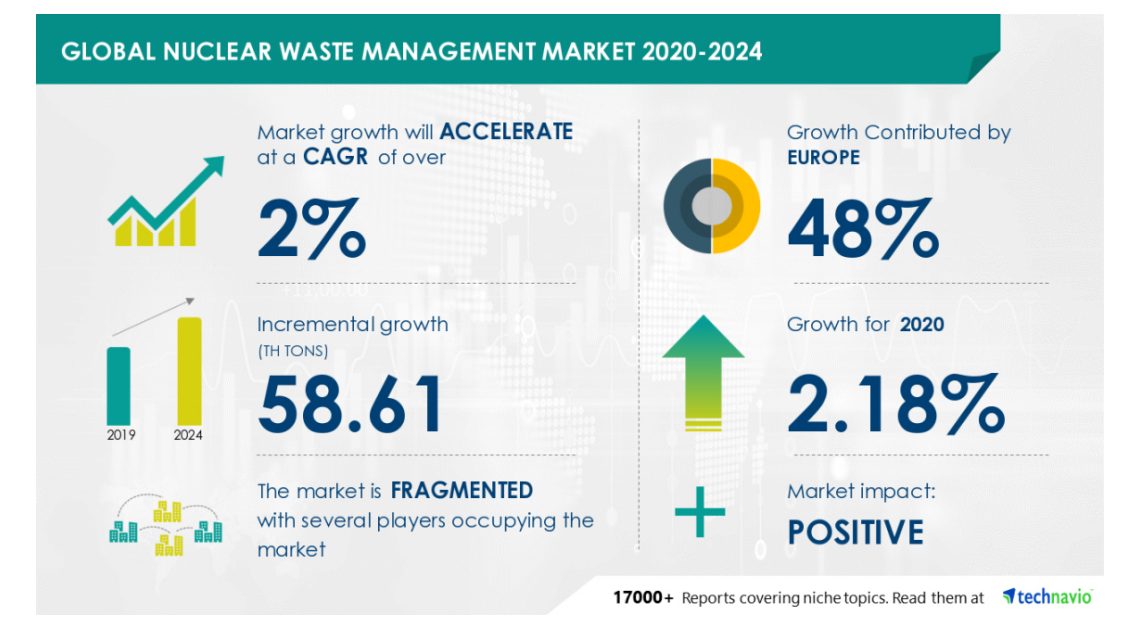 GLOBAL NUCLEAR WASTE MANAGEMENT MARKET 2020-2024

Market growth will ACCELERATE at a CAGR of over

2%

Incremental growth (TH TONS)

58.61

2019 2024

The market is FRAGMENTED with several players occupying the market

Growth Contributed by EUROPE

48%

Growth for 2020

2.18%

Market impact:

POSITIVE

17000+ Reports covering niche topics. Read them at technavio